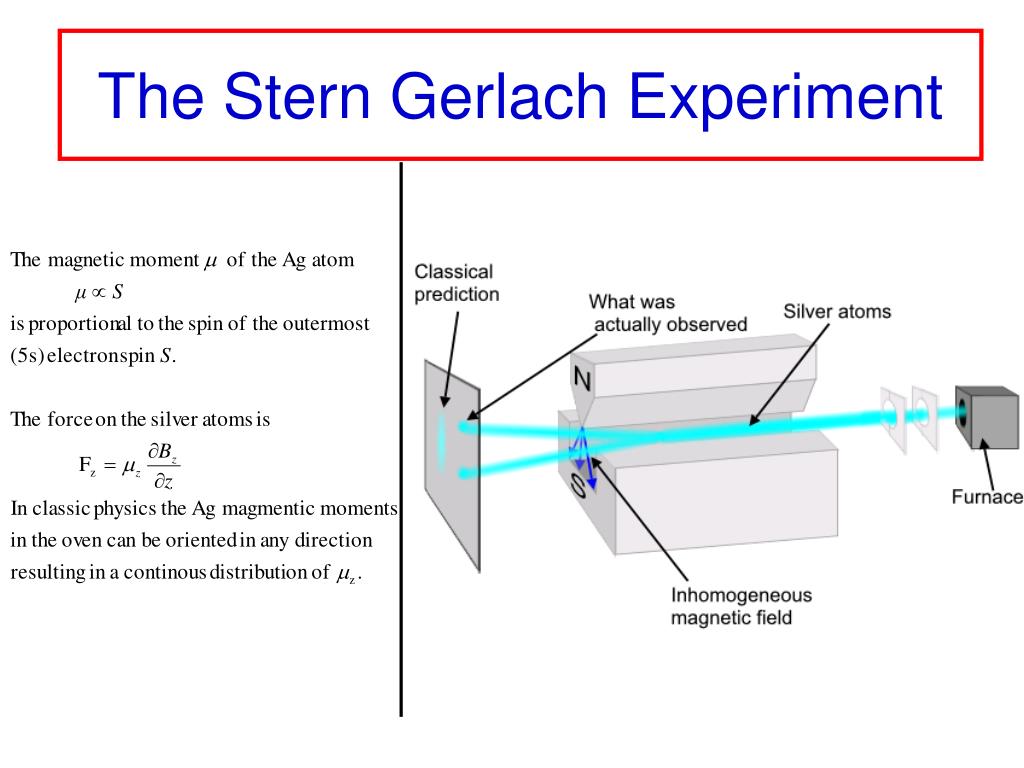 The Stern Gerlach Experiment

The magnetic moment $\mu$ of the Ag atom
$\mu \propto S$
is proportional to the spin of the outermost (5s) electronspin $S$.

The force on the silver atoms is
$F_z = \mu_z \frac{\partial B_z}{\partial z}$
In classic physics the Ag magmentic moments in the oven can be oriented in any direction resulting in a continous distribution of $\mu_z$.

Classical prediction

What was actually observed

Silver atoms

N

S

Furnace

Inhomogeneous magnetic field